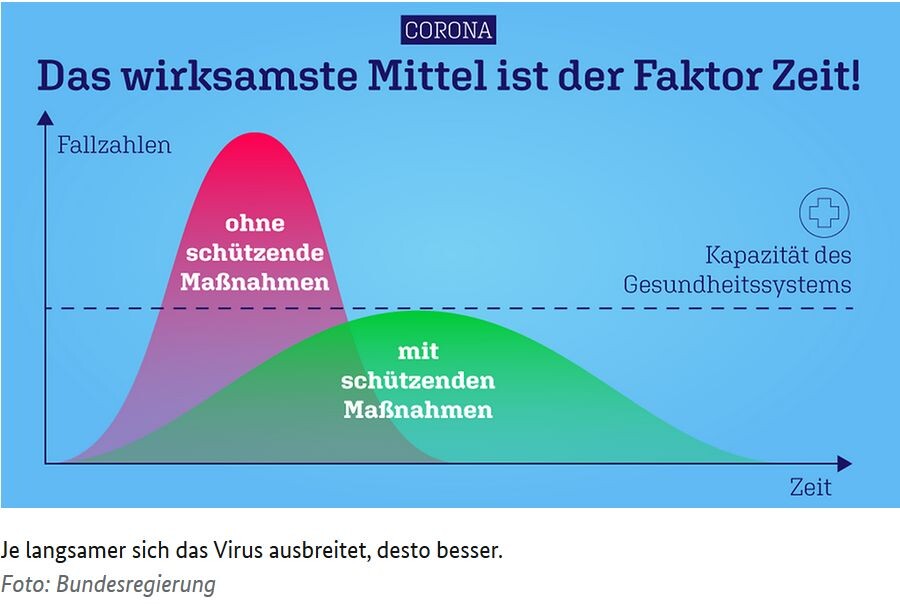 CORONA

Das wirksamste Mittel ist der Faktor Zeit!

Fallzahlen

ohne schützende Maßnahmen

Kapazität des Gesundheitssystems

mit schützenden Maßnahmen

Zeit

Je langsamer sich das Virus ausbreitet, desto besser.

Foto: Bundesregierung